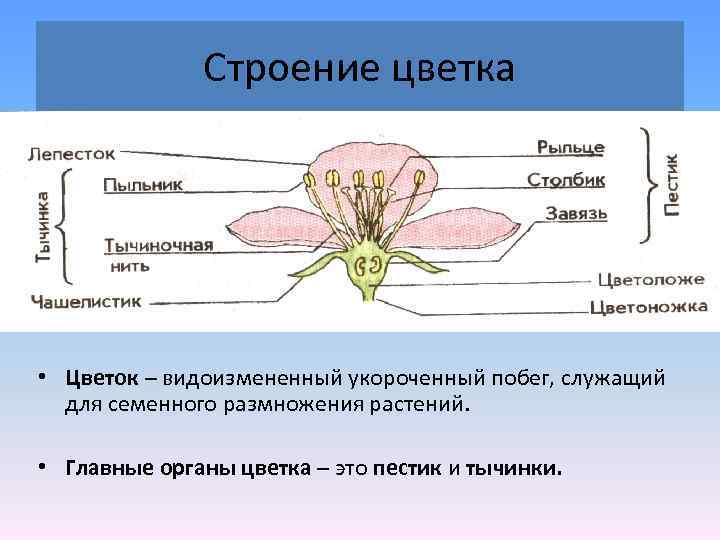 Строение цветка

Лепесток
Тычинка
Пыльник
Тычиночная нить
Чашелистик
Рыльце
Столбик
Завязь
Пестик
Цветоложе
Цветоножка

• **Цветок** – видоизмененный укороченный побег, служащий для семенного размножения растений.

• **Главные органы цветка** – это **пестик** и **тычинки.**